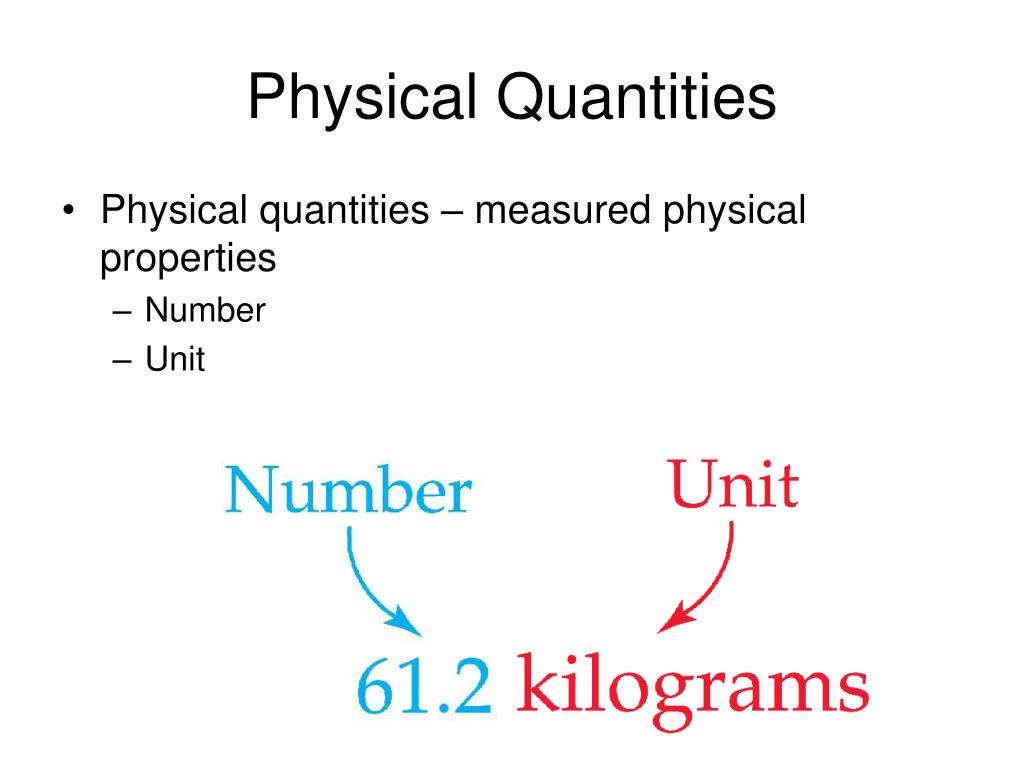 Physical Quantities

• Physical quantities – measured physical properties
– Number
– Unit

Number

Unit

61.2 kilograms